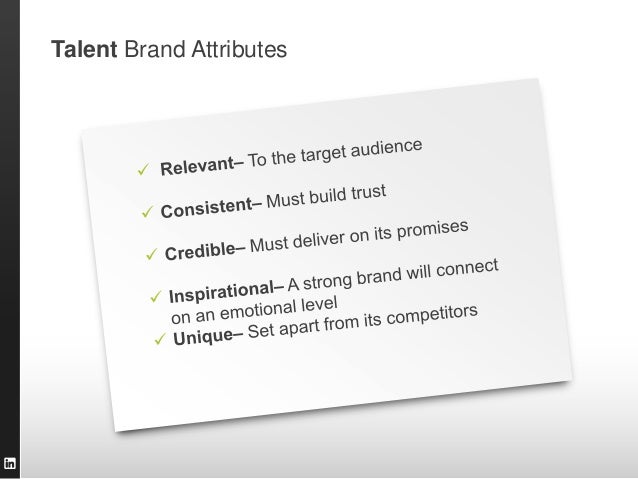 Talent Brand Attributes

✓ Relevant– To the target audience

✓ Consistent– Must build trust

✓ Credible– Must deliver on its promises

✓ Inspirational– A strong brand will connect on an emotional level

✓ Unique– Set apart from its competitors

in